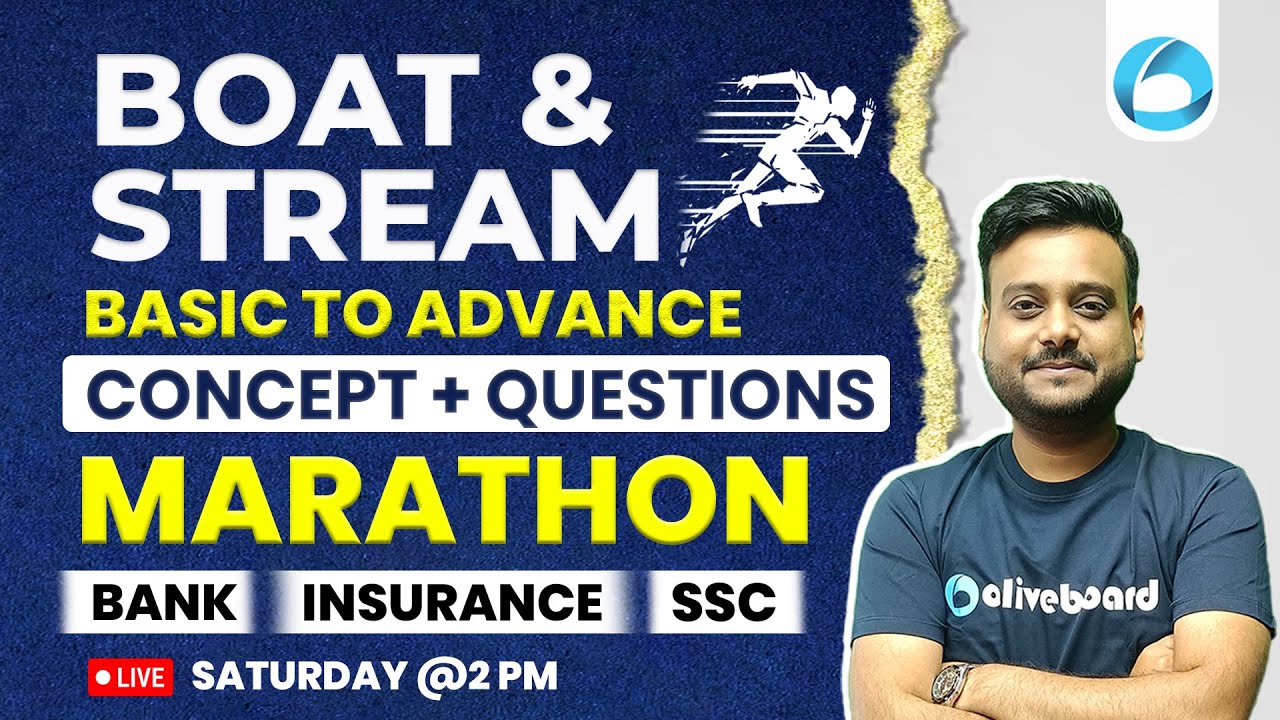 BOAT & STREAM

BASIC TO ADVANCE

CONCEPT + QUESTIONS

MARATHON

BANK INSURANCE SSC

LIVE SATURDAY @2 PM

oliveboard